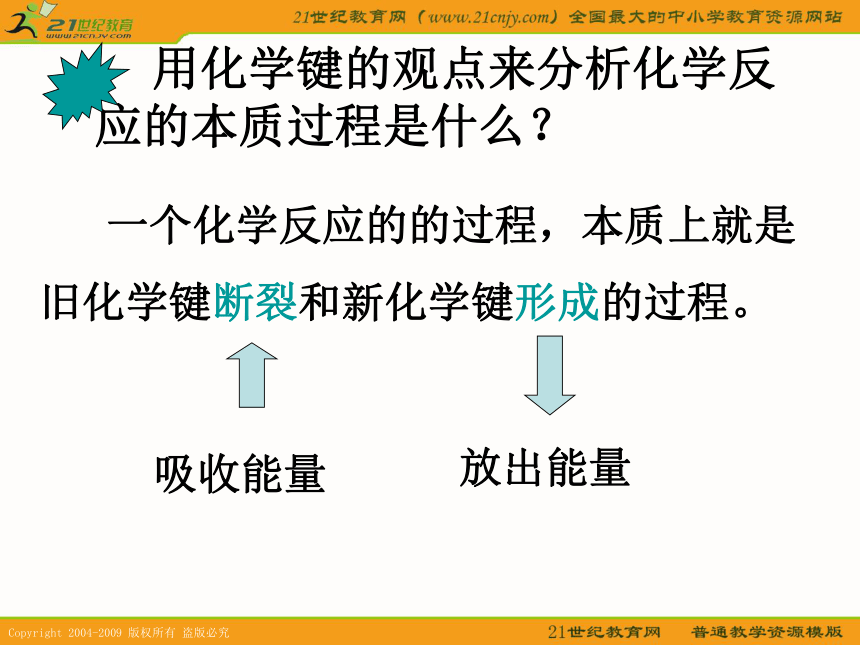 21世纪教育
www.21cnjy.com

21世纪教育网（www.21cnjy.com）全国最大的中小学教育资源网站

用化学键的观点来分析化学反应的本质过程是什么？

一个化学反应的的过程，本质上就是旧化学键断裂和新化学键形成的过程。

吸收能量

放出能量

Copyright 2004-2009 版权所有 盗版必究

21世纪教育网 普通教学资源模版